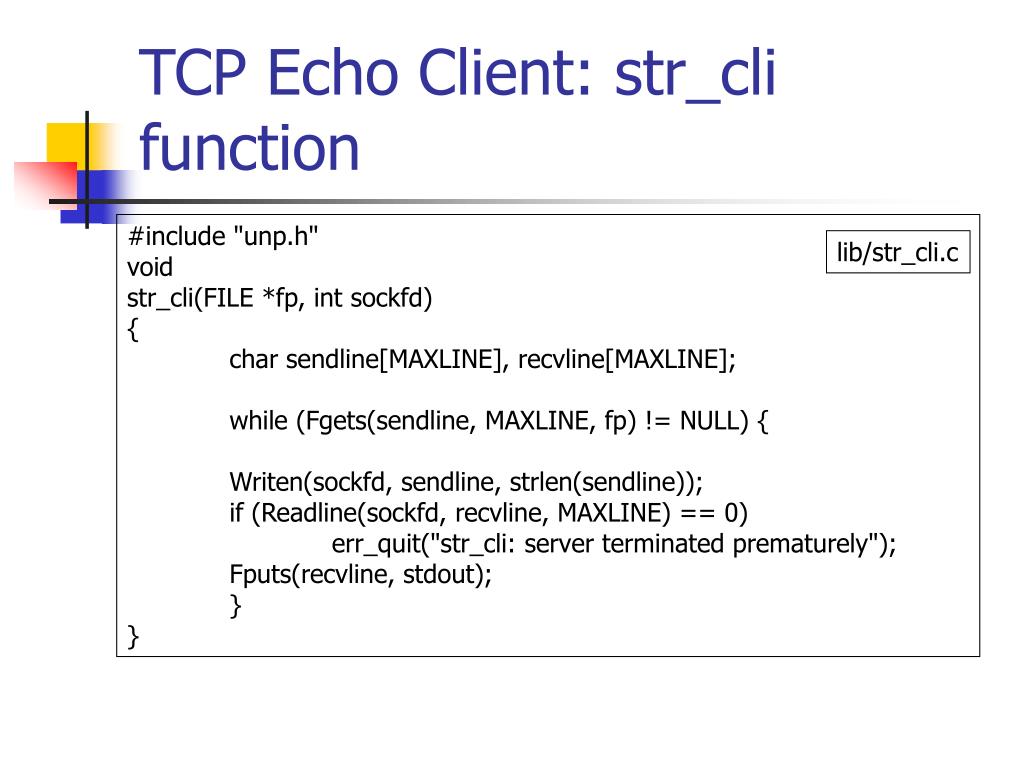 TCP Echo Client: str_cli function

lib/str_cli.c

#include "unp.h"
void
str_cli(FILE *fp, int sockfd)
{
char sendline[MAXLINE], recvline[MAXLINE];

while (Fgets(sendline, MAXLINE, fp) != NULL) {

Writen(sockfd, sendline, strlen(sendline));
if (Readline(sockfd, recvline, MAXLINE) == 0)
err_quit("str_cli: server terminated prematurely");
Fputs(recvline, stdout);
}
}